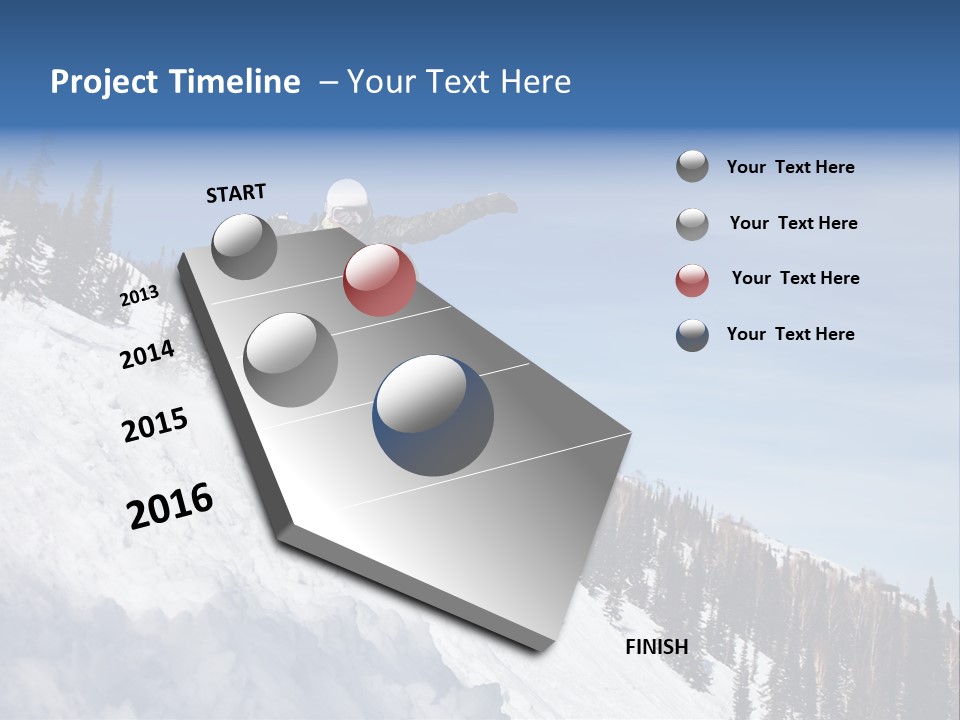 Project Timeline – Your Text Here

START

2013

2014

2015

2016

FINISH

Your Text Here

Your Text Here

Your Text Here

Your Text Here